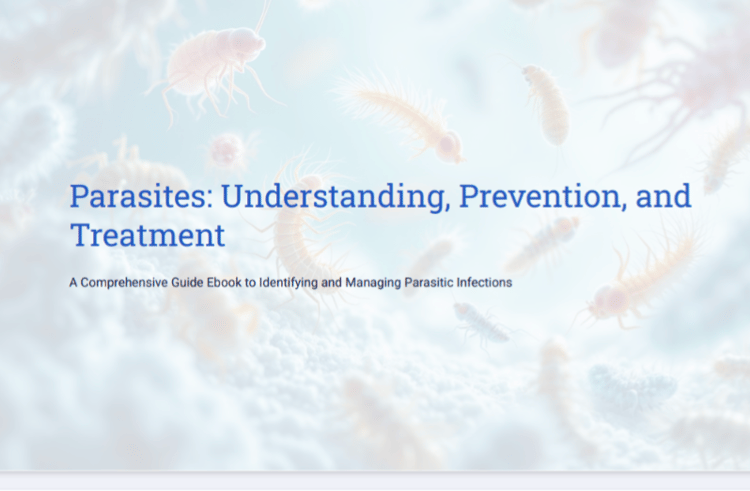 Parasites: Understanding, Prevention, and Treatment

A Comprehensive Guide Ebook to Identifying and Managing Parasitic Infections